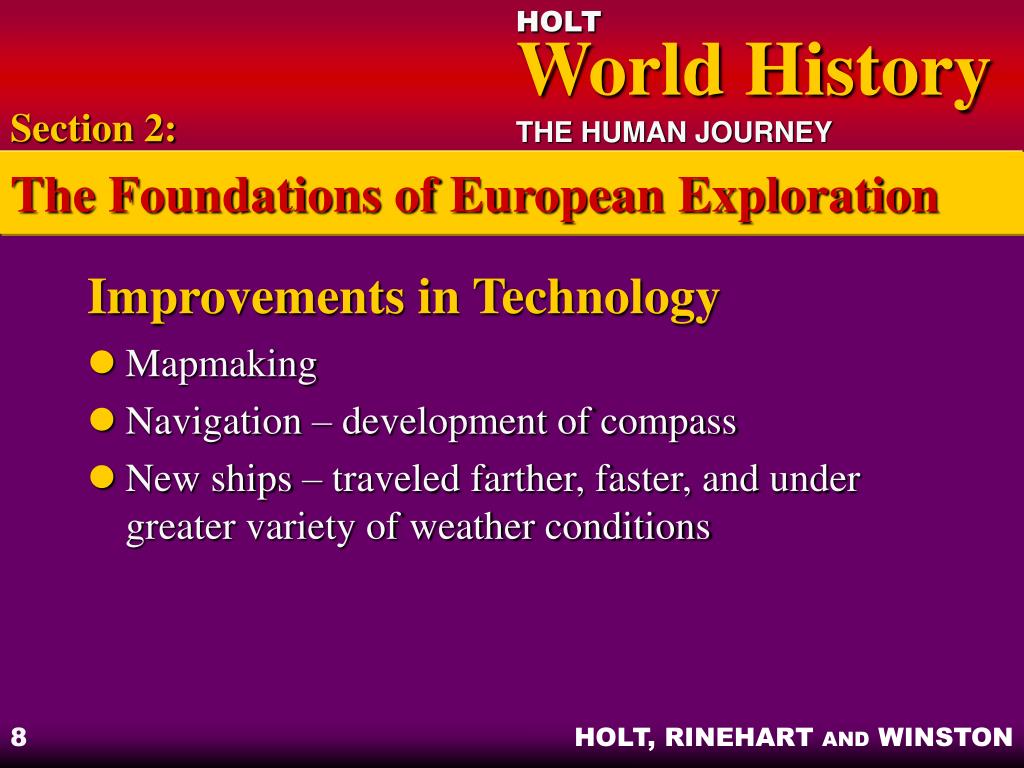 HOLT
World History
THE HUMAN JOURNEY

Section 2:

The Foundations of European Exploration

Improvements in Technology

- Mapmaking
- Navigation – development of compass
- New ships – traveled farther, faster, and under greater variety of weather conditions

8

HOLT, RINEHART AND WINSTON